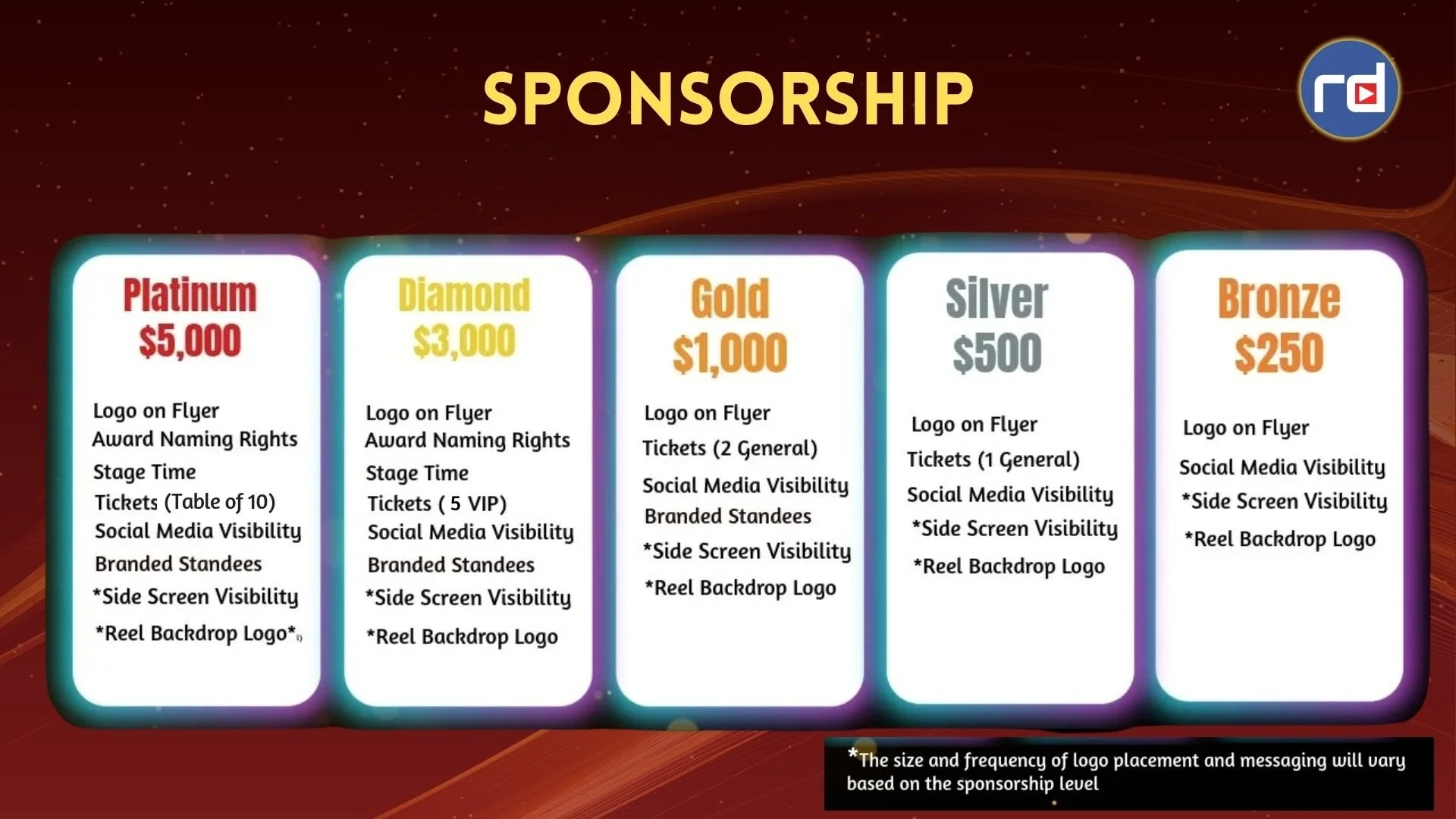 SPONSORSHIP

rd

Platinum
$5,000

Logo on Flyer
Award Naming Rights
Stage Time
Tickets (Table of 10)
Social Media Visibility
Branded Standees
*Side Screen Visibility
*Reel Backdrop Logo*

Diamond
$3,000

Logo on Flyer
Award Naming Rights
Stage Time
Tickets ( 5 VIP)
Social Media Visibility
Branded Standees
*Side Screen Visibility
*Reel Backdrop Logo

Gold
$1,000

Logo on Flyer
Tickets (2 General)
Social Media Visibility
Branded Standees
*Side Screen Visibility
*Reel Backdrop Logo

Silver
$500

Logo on Flyer
Tickets (1 General)
Social Media Visibility
*Side Screen Visibility
*Reel Backdrop Logo

Bronze
$250

Logo on Flyer
Social Media Visibility
*Side Screen Visibility
*Reel Backdrop Logo

*The size and frequency of logo placement and messaging will vary based on the sponsorship level